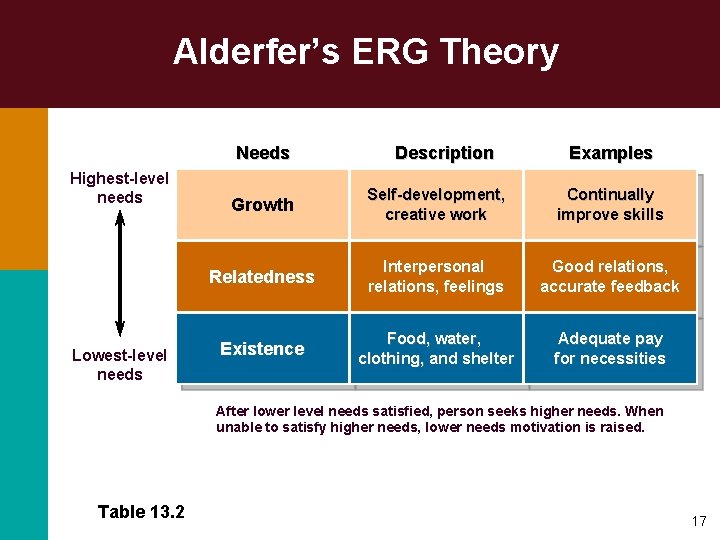 Alderfer's ERG Theory

Highest-level needs

Lowest-level needs

| Needs | Description | Examples |
|---|---|---|
| Growth | Self-development, creative work | Continually improve skills |
| Relatedness | Interpersonal relations, feelings | Good relations, accurate feedback |
| Existence | Food, water, clothing, and shelter | Adequate pay for necessities |

After lower level needs satisfied, person seeks higher needs. When unable to satisfy higher needs, lower needs motivation is raised.

Table 13.2

17